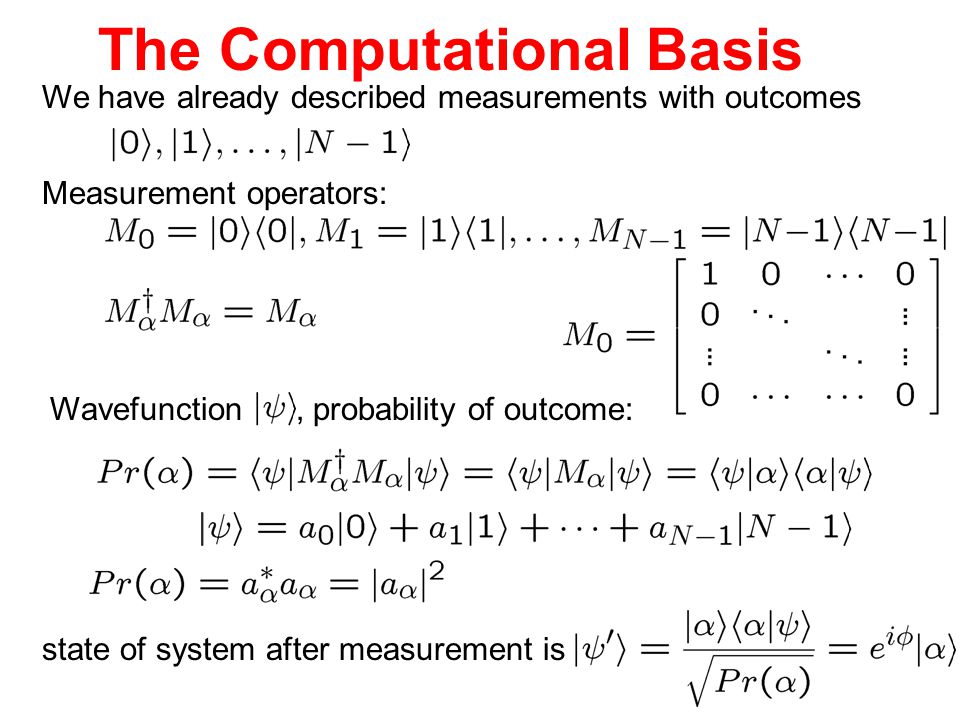 The Computational Basis

We have already described measurements with outcomes

$|0\rangle, |1\rangle, \ldots, |N-1\rangle$

Measurement operators:

$M_0 = |0\rangle\langle 0|, M_1 = |1\rangle\langle 1|, \ldots, M_{N-1} = |N-1\rangle\langle N-1|$

$M_\alpha^\dagger M_\alpha = M_\alpha$

$M_0 = \begin{bmatrix} 1 & 0 & \cdots & 0 \\ 0 & \ddots & & \vdots \\ \vdots & & \ddots & \vdots \\ 0 & \cdots & \cdots & 0 \end{bmatrix}$

Wavefunction $|\psi\rangle$, probability of outcome:

$Pr(\alpha) = \langle\psi|M_\alpha^\dagger M_\alpha|\psi\rangle = \langle\psi|M_\alpha|\psi\rangle = \langle\psi|\alpha\rangle\langle\alpha|\psi\rangle$

$|\psi\rangle = a_0|0\rangle + a_1|1\rangle + \cdots + a_{N-1}|N-1\rangle$

$Pr(\alpha) = a_\alpha^* a_\alpha = |a_\alpha|^2$

state of system after measurement is $|\psi'\rangle = \frac{|\alpha\rangle\langle\alpha|\psi\rangle}{\sqrt{Pr(\alpha)}} = e^{i\phi}|\alpha\rangle$